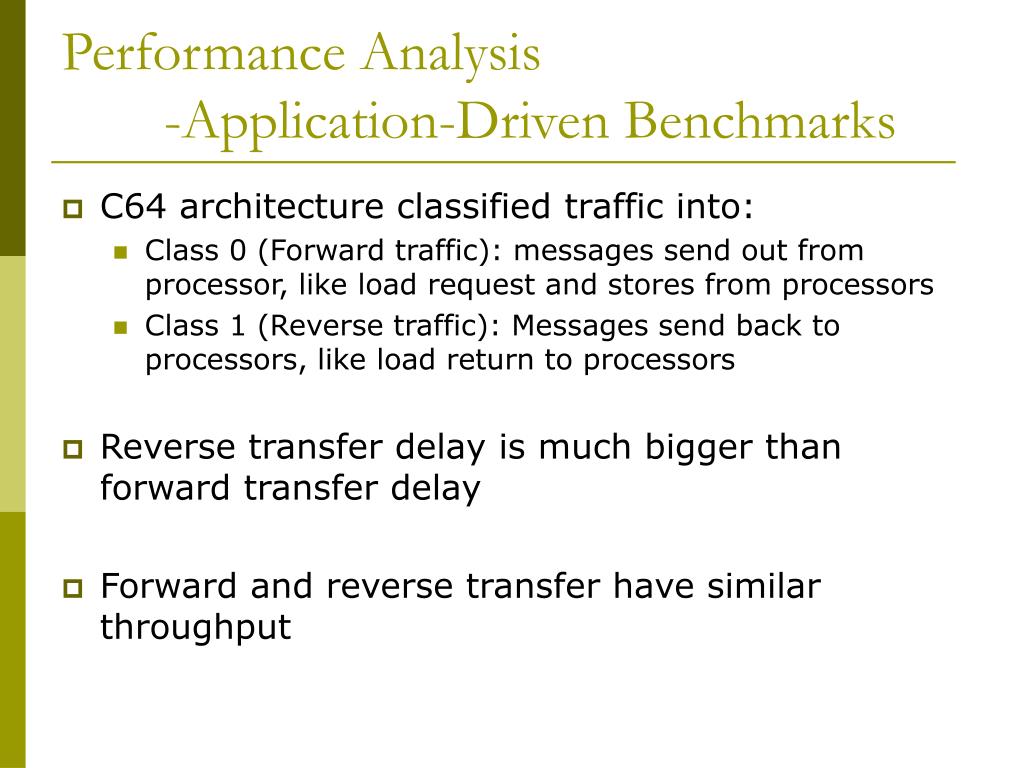 Performance Analysis
-Application-Driven Benchmarks

C64 architecture classified traffic into:

Class 0 (Forward traffic): messages send out from processor, like load request and stores from processors

Class 1 (Reverse traffic): Messages send back to processors, like load return to processors

Reverse transfer delay is much bigger than forward transfer delay

Forward and reverse transfer have similar throughput